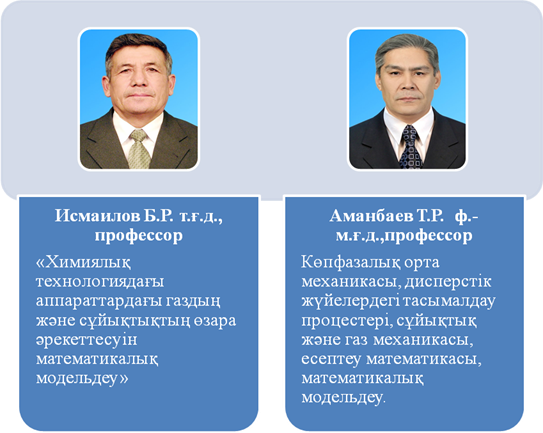 Исмаилов Б.Р. т.ғ.д., профессор

«Химиялық технологиядағы аппараттардағы газдың және сұйықтықтың өзара әрекеттесуін математикалық модельдеу»

Аманбаев Т.Р. ф.-м.ғ.д.,профессор

Көпфазалық орта механикасы, дисперстік жүйелердегі тасымалдау процестері, сұйықтық және газ механикасы, есептеу математикасы, математикалық модельдеу.